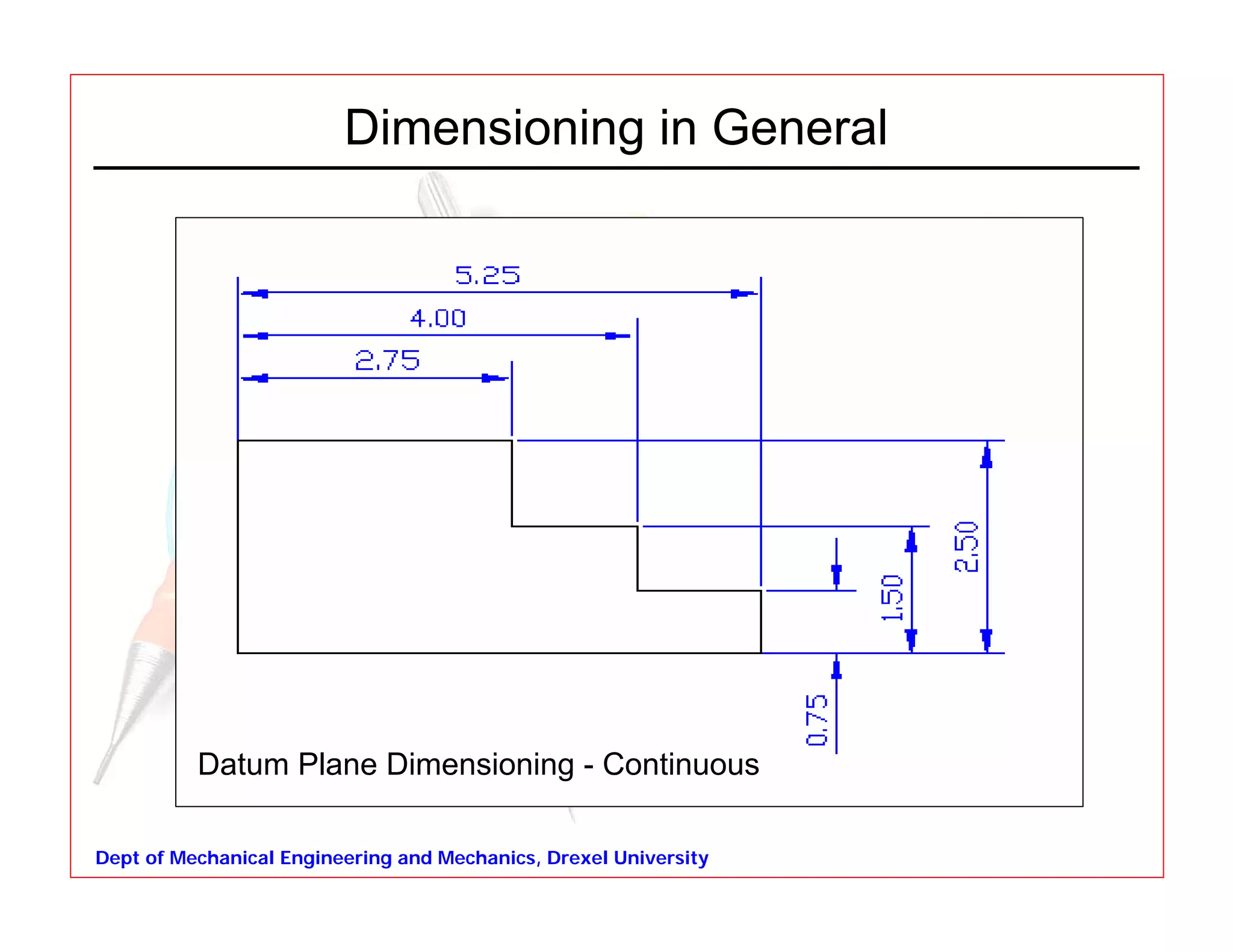 Dimensioning in General

5.25

4.00

2.75

2.50

1.50

0.75

Datum Plane Dimensioning - Continuous

Dept of Mechanical Engineering and Mechanics, Drexel University